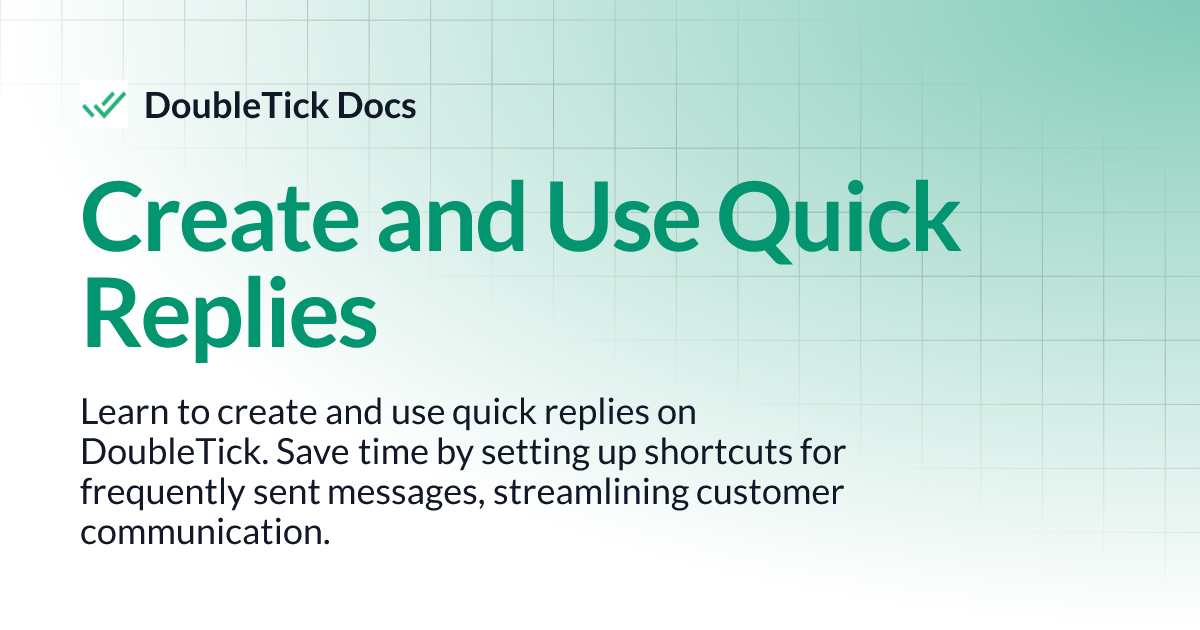 DoubleTick Docs

Create and Use Quick Replies

Learn to create and use quick replies on DoubleTick. Save time by setting up shortcuts for frequently sent messages, streamlining customer communication.